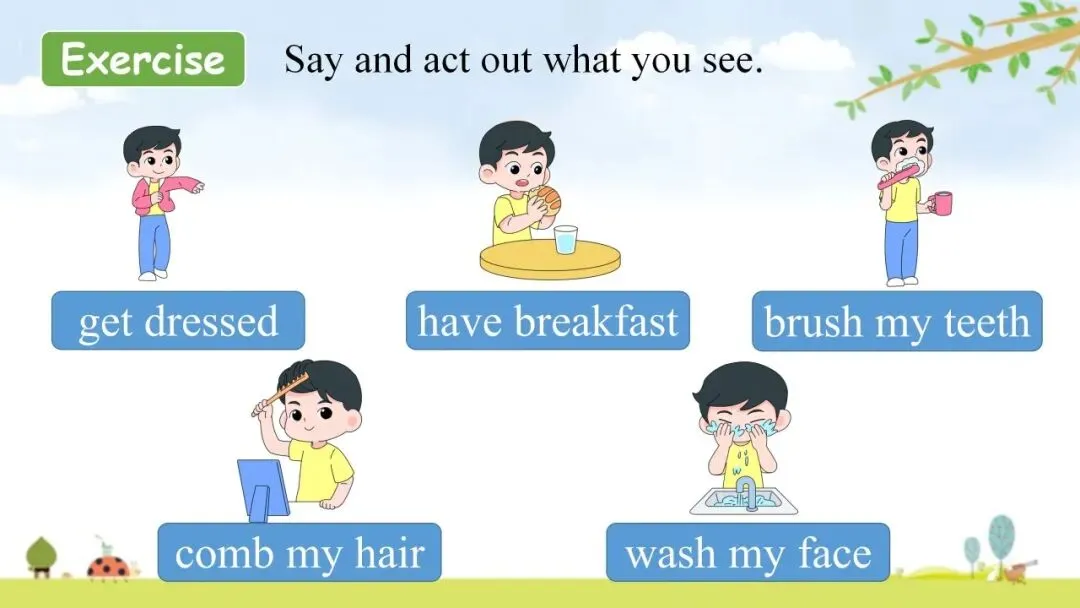 Exercise Say and act out what you see.

get dressed

have breakfast

brush my teeth

comb my hair

wash my face